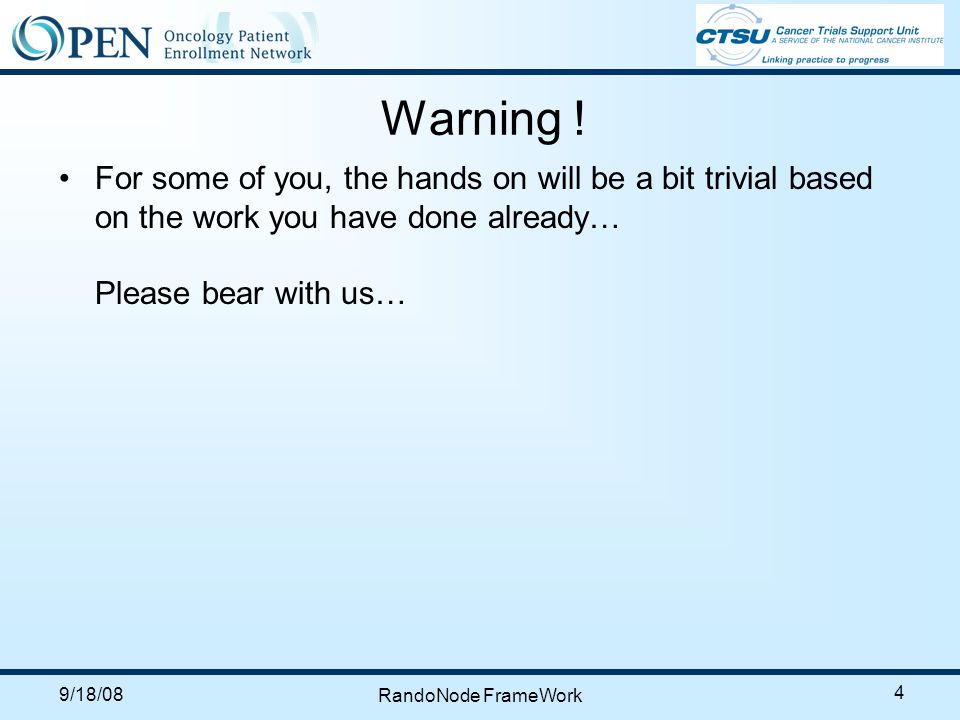 OPEN Oncology Patient Enrollment Network

CTSU Cancer Trials Support Unit A SERVICE OF THE NATIONAL CANCER INSTITUTE Linking practice to progress

Warning !

• For some of you, the hands on will be a bit trivial based on the work you have done already…

Please bear with us…

9/18/08

RandoNode FrameWork

4